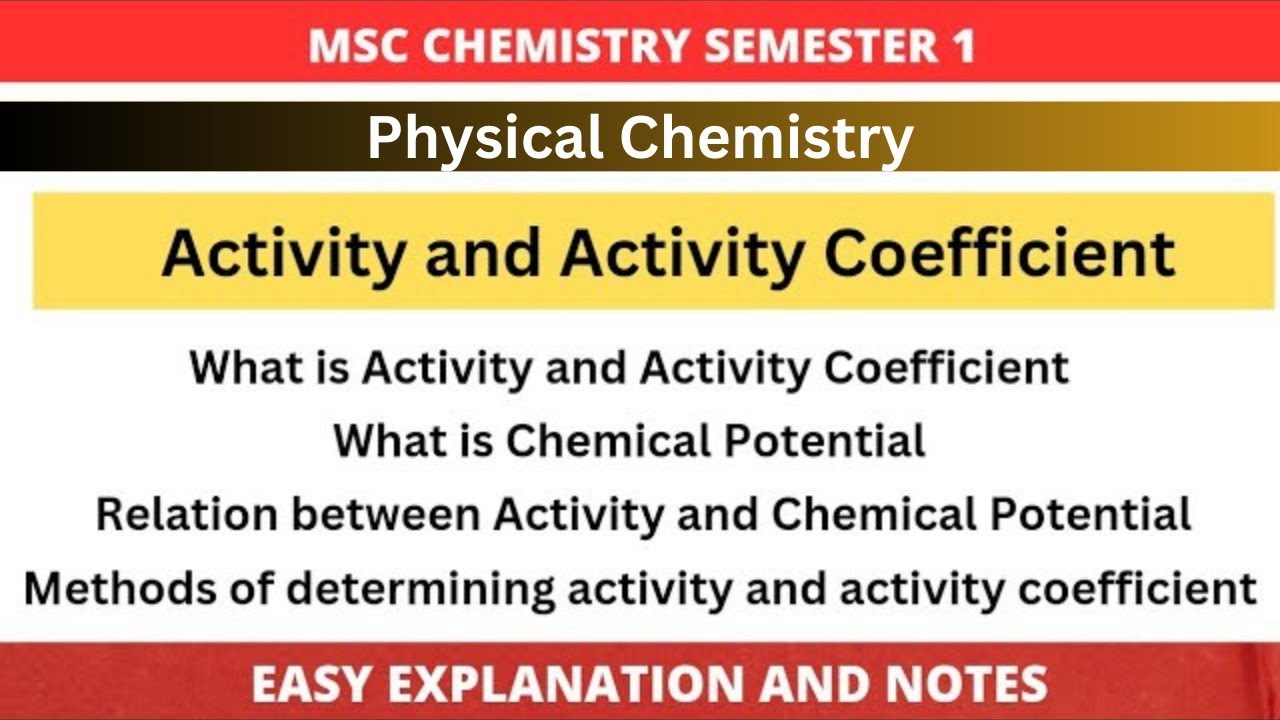 MSC CHEMISTRY SEMESTER 1

Physical Chemistry

Activity and Activity Coefficient

What is Activity and Activity Coefficient

What is Chemical Potential

Relation between Activity and Chemical Potential

Methods of determining activity and activity coefficient

EASY EXPLANATION AND NOTES